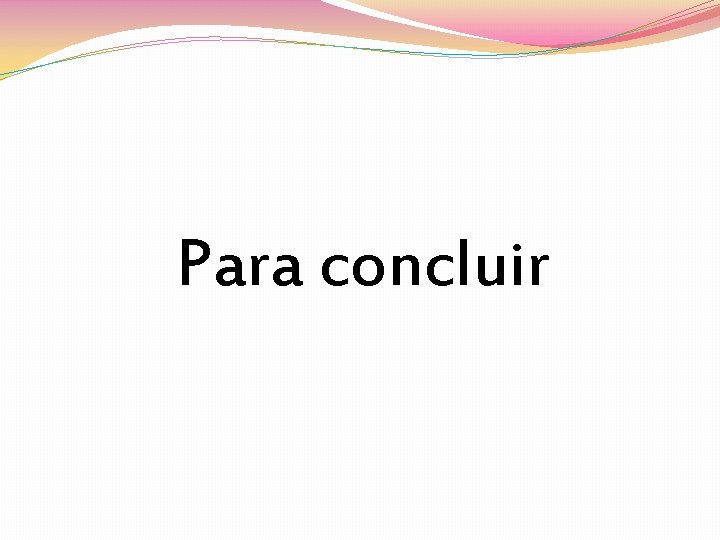 Para concluir